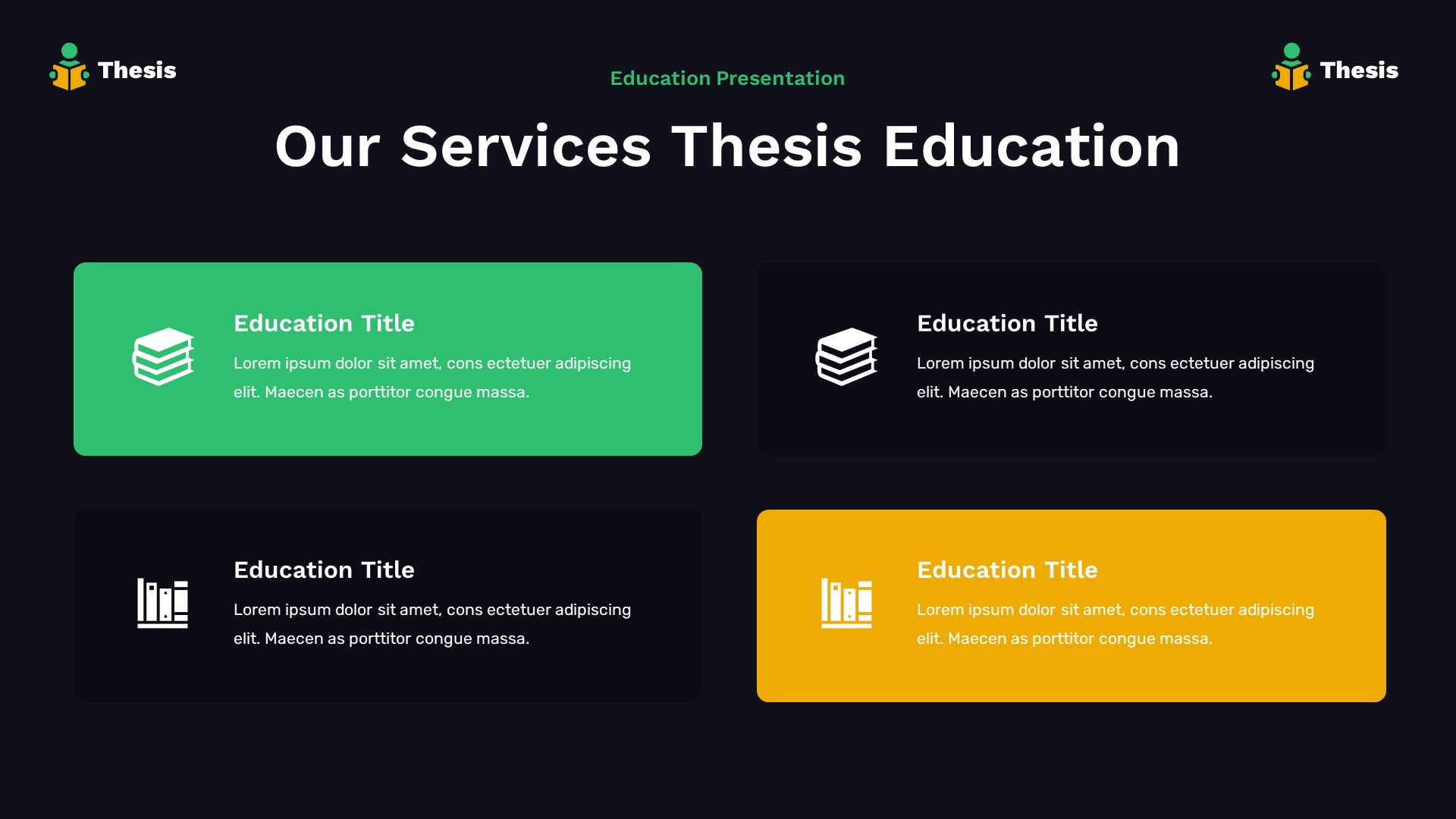 Thesis

Education Presentation

Thesis

Our Services Thesis Education

Education Title

Lorem ipsum dolor sit amet, cons ectetuer adipiscing elit. Maecen as porttitor congue massa.

Education Title

Lorem ipsum dolor sit amet, cons ectetuer adipiscing elit. Maecen as porttitor congue massa.

Education Title

Lorem ipsum dolor sit amet, cons ectetuer adipiscing elit. Maecen as porttitor congue massa.

Education Title

Lorem ipsum dolor sit amet, cons ectetuer adipiscing elit. Maecen as porttitor congue massa.